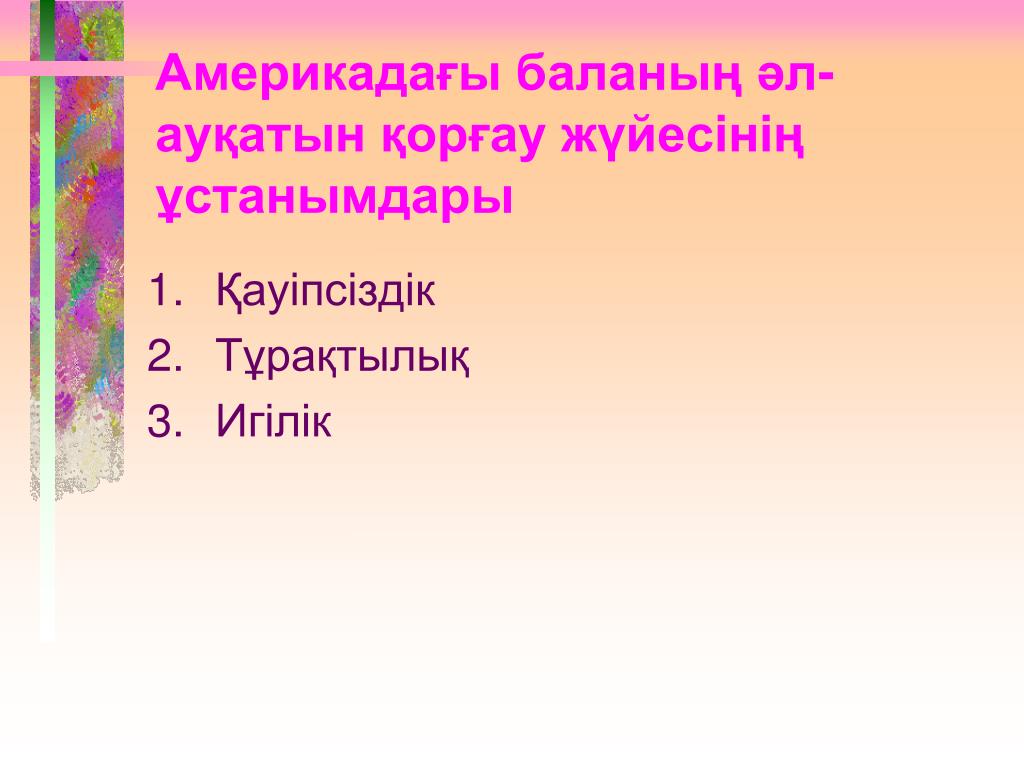 Америкадағы баланың әл-ауқатын қорғау жүйесінің ұстанымдары

1. Қауіпсіздік
2. Тұрақтылық
3. Игілік